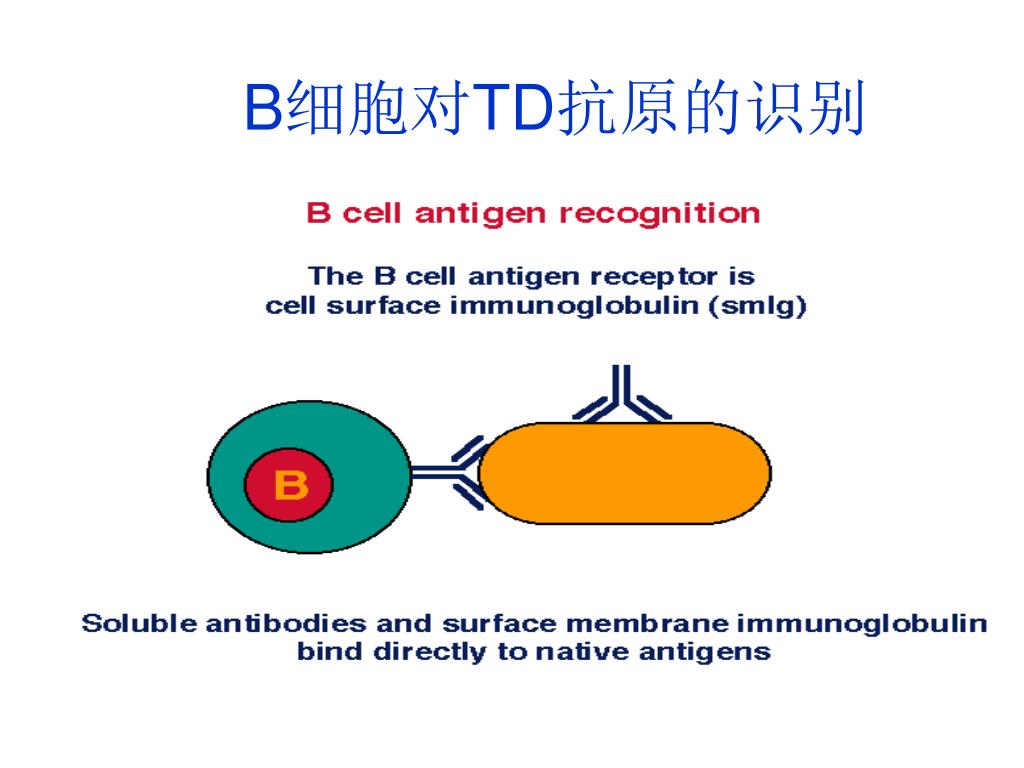 B细胞对TD抗原的识别

B cell antigen recognition

The B cell antigen receptor is cell surface immunoglobulin (smIg)

B

Soluble antibodies and surface membrane immunoglobulin bind directly to native antigens